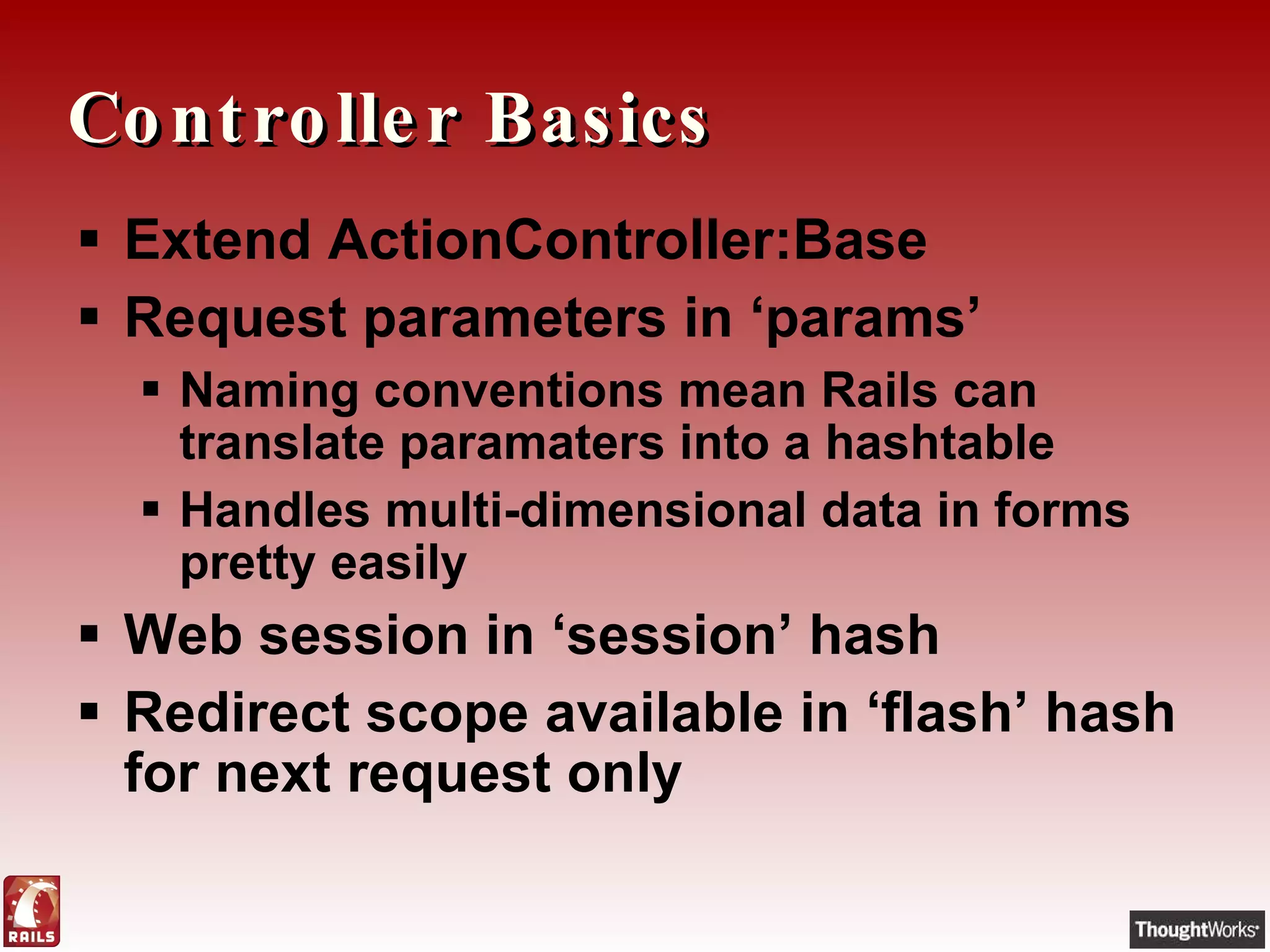 Controller Basics

▪ Extend ActionController:Base
▪ Request parameters in ‘params’
 ▪ Naming conventions mean Rails can translate paramaters into a hashtable
 ▪ Handles multi-dimensional data in forms pretty easily
▪ Web session in ‘session’ hash
▪ Redirect scope available in ‘flash’ hash for next request only

RAILS

ThoughtWorks